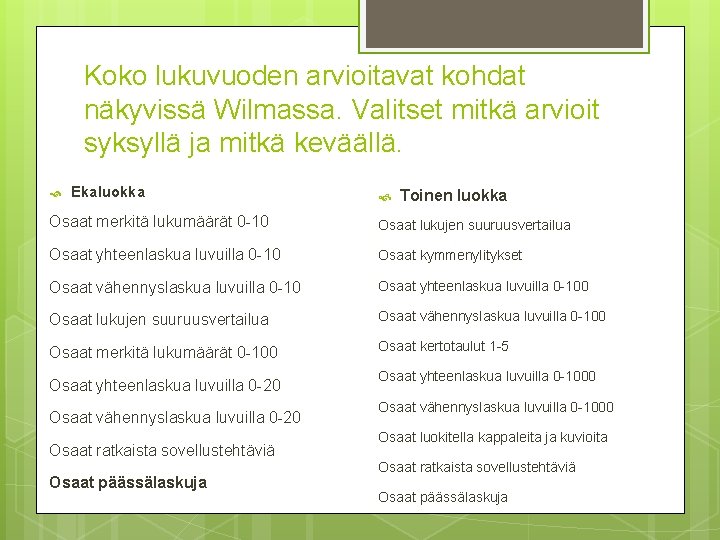 Koko lukuvuoden arvioitavat kohdat näkyvissä Wilmassa. Valitset mitkä arvioit syksyllä ja mitkä keväällä.

Ekaluokka

Osaat merkitä lukumäärät 0-10

Osaat yhteenlaskua luvuilla 0-10

Osaat vähennyslaskua luvuilla 0-10

Osaat lukujen suuruusvertailua

Osaat merkitä lukumäärät 0-100

Osaat yhteenlaskua luvuilla 0-20

Osaat vähennyslaskua luvuilla 0-20

Osaat ratkaista sovellustehtäviä

Osaat päässälaskuja

Toinen luokka

Osaat lukujen suuruusvertailua

Osaat kymmenylitykset

Osaat yhteenlaskua luvuilla 0-100

Osaat vähennyslaskua luvuilla 0-100

Osaat kertotaulut 1-5

Osaat yhteenlaskua luvuilla 0-1000

Osaat vähennyslaskua luvuilla 0-1000

Osaat luokitella kappaleita ja kuvioita

Osaat ratkaista sovellustehtäviä

Osaat päässälaskuja